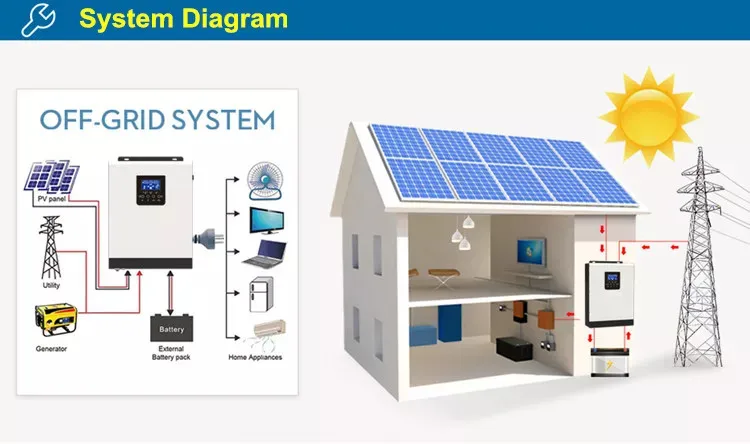 System Diagram

OFF-GRID SYSTEM

PV panel

Utility

Generator

Battery

External Battery pack

Home Appliances